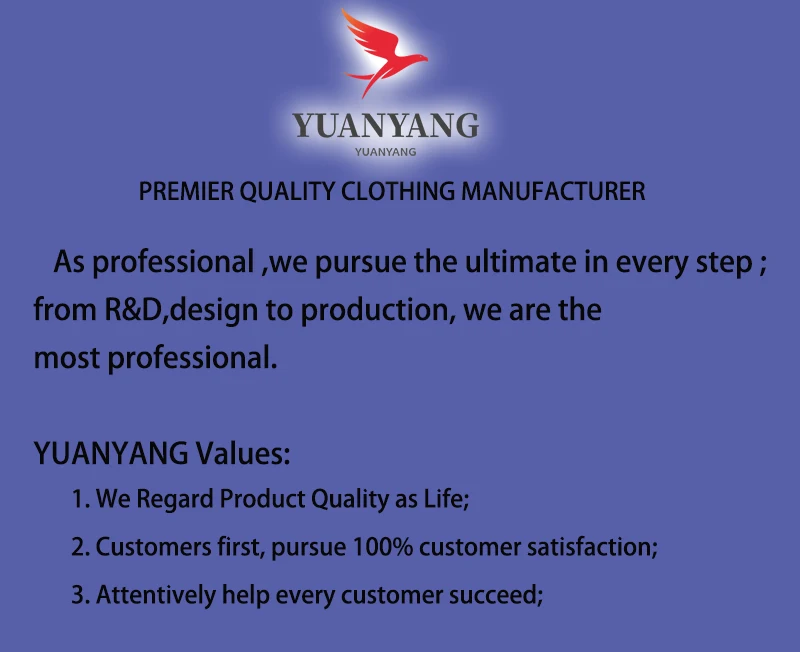 YUANYANG
YUANYANG

PREMIER QUALITY CLOTHING MANUFACTURER

As professional ,we pursue the ultimate in every step ; from R&D,design to production, we are the most professional.

YUANYANG Values:

1. We Regard Product Quality as Life;

2. Customers first, pursue 100% customer satisfaction;

3. Attentively help every customer succeed;